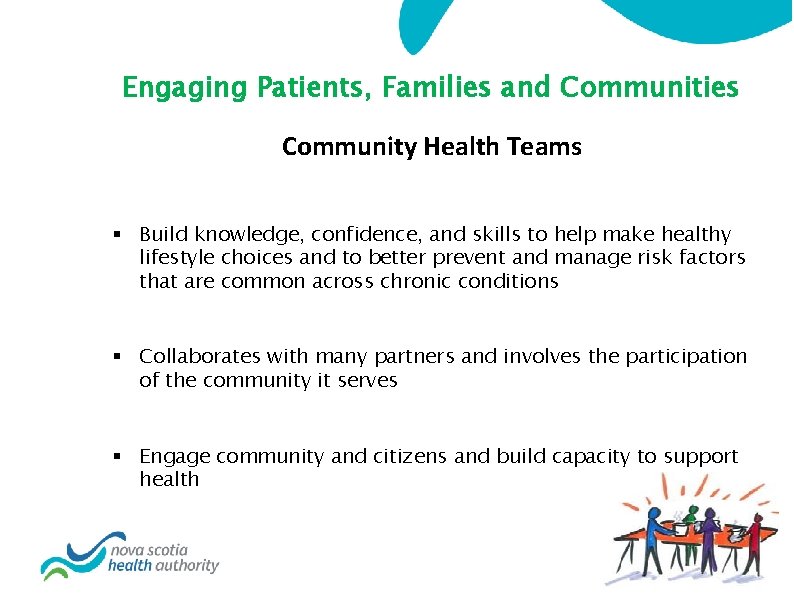 Engaging Patients, Families and Communities

Community Health Teams

▪ Build knowledge, confidence, and skills to help make healthy lifestyle choices and to better prevent and manage risk factors that are common across chronic conditions

▪ Collaborates with many partners and involves the participation of the community it serves

▪ Engage community and citizens and build capacity to support health

nova scotia
health authority